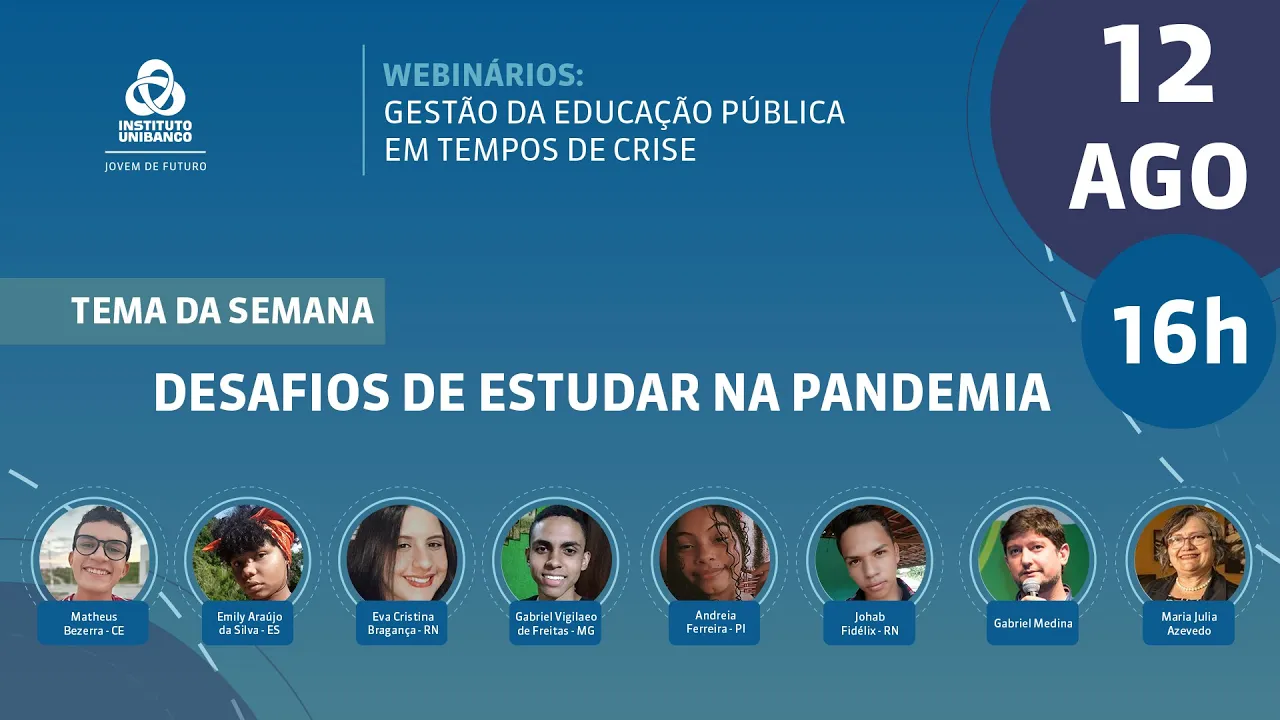 INSTITUTO UNIBANCO
JOVEM DE FUTURO

WEBINÁRIOS:
GESTÃO DA EDUCAÇÃO PÚBLICA EM TEMPOS DE CRISE

12 AGO

16h

TEMA DA SEMANA

DESAFIOS DE ESTUDAR NA PANDEMIA

Matheus Bezerra - CE

Emily Araújo da Silva - ES

Eva Cristina Bragança - RN

Gabriel Vigilaeo de Freitas - MG

Andreia Ferreira - PI

Johab Fidélix - RN

Gabriel Medina

Maria Julia Azevedo